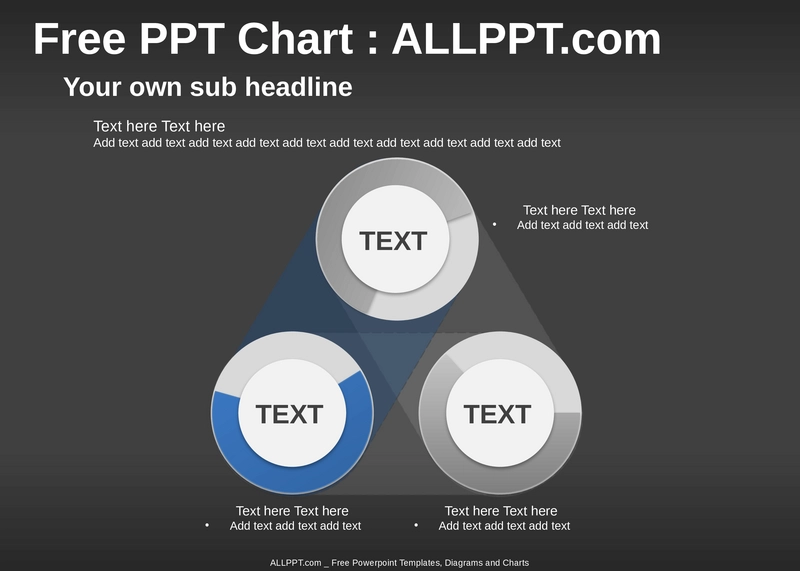 Free PPT Chart : ALLPPT.com

Your own sub headline

Text here Text here
Add text add text add text add text add text add text add text add text add text add text

TEXT

Text here Text here
• Add text add text add text

TEXT

TEXT

Text here Text here
• Add text add text add text

Text here Text here
• Add text add text add text

ALLPPT.com _ Free Powerpoint Templates, Diagrams and Charts